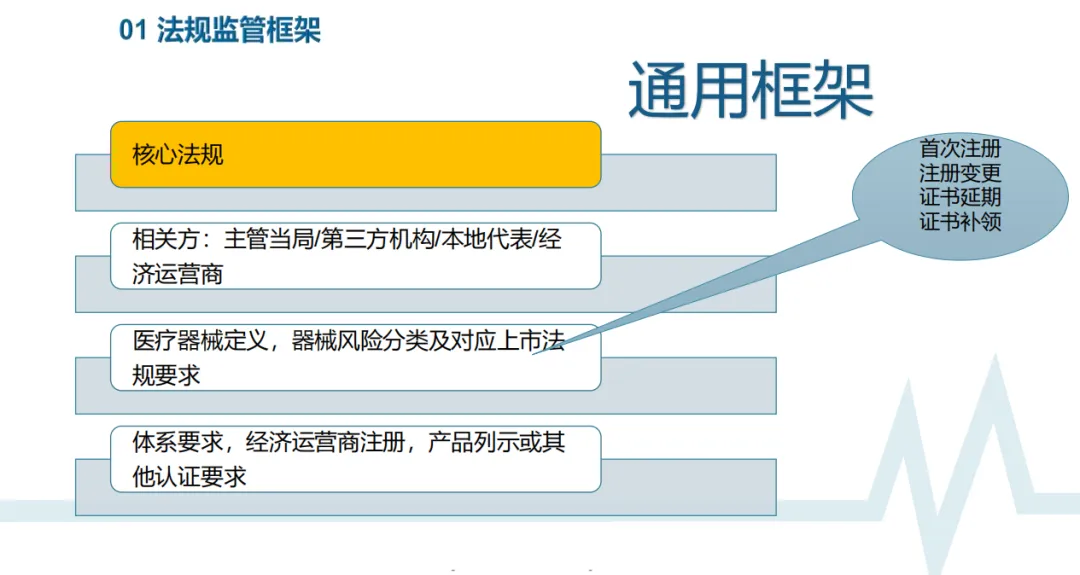 01 法规监管框架

通用框架

核心法规

相关方：主管当局/第三方机构/本地代表/经济运营商

医疗器械定义，器械风险分类及对应上市法规要求

体系要求，经济运营商注册，产品列示或其他认证要求

首次注册
注册变更
证书延期
证书补领